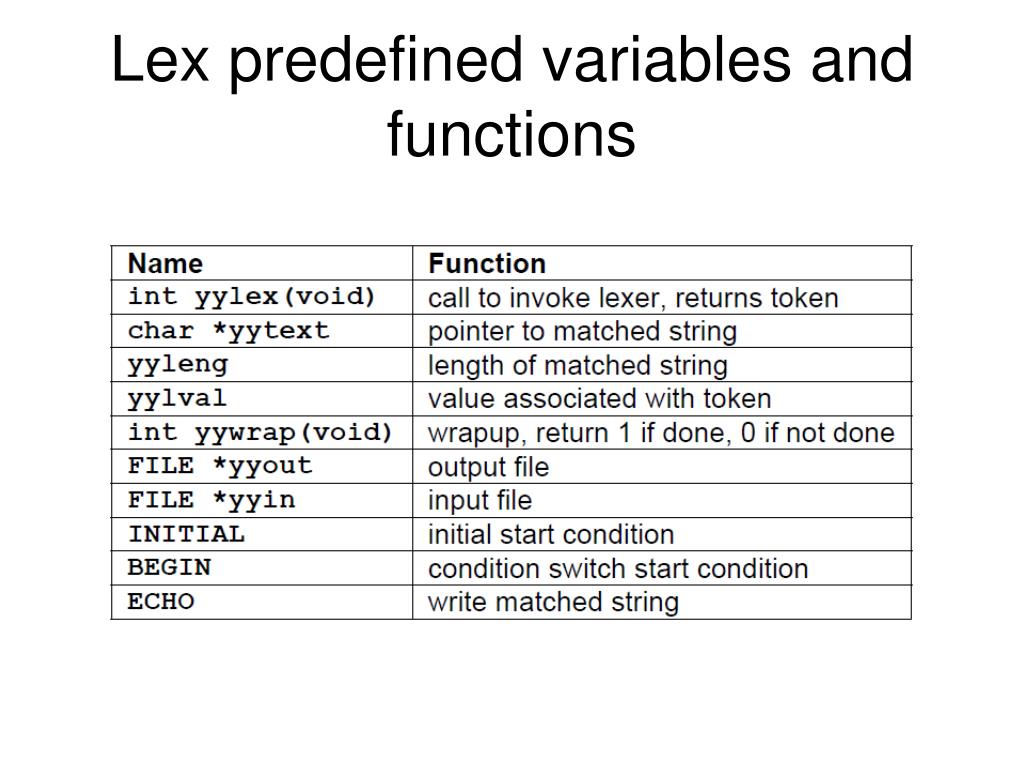 Lex predefined variables and functions

| Name | Function |
|---|---|
| int yylex(void) | call to invoke lexer, returns token |
| char *yytext | pointer to matched string |
| yyleng | length of matched string |
| yylval | value associated with token |
| int yywrap(void) | wrapup, return 1 if done, 0 if not done |
| FILE *yyout | output file |
| FILE *yyin | input file |
| INITIAL | initial start condition |
| BEGIN | condition switch start condition |
| ECHO | write matched string |